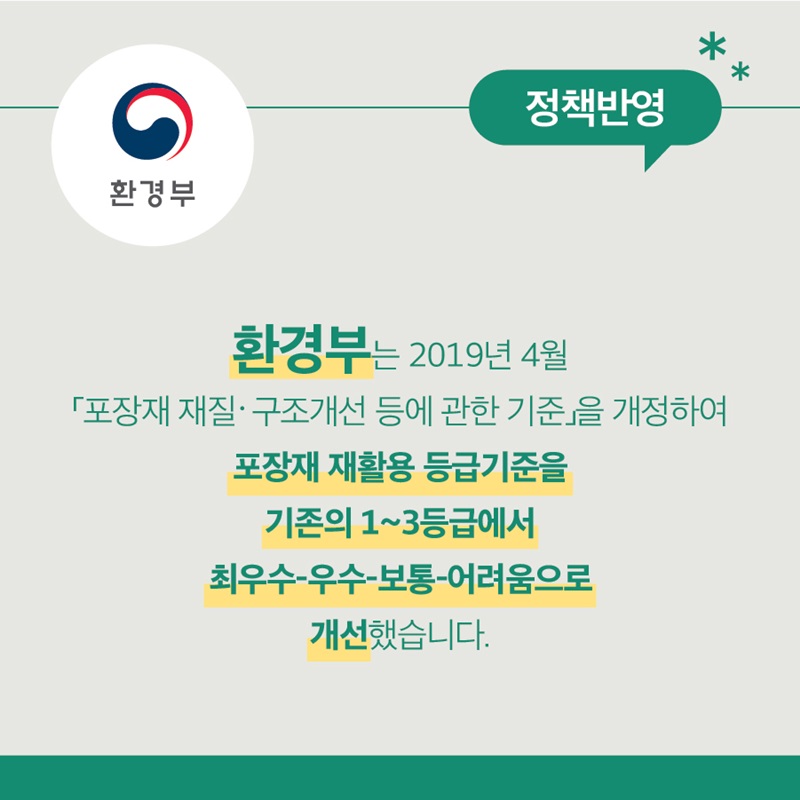 환경부

정책반영

환경부는 2019년 4월
「포장재 재질·구조개선 등에 관한 기준」을 개정하여
포장재 재활용 등급기준을
기존의 1~3등급에서
최우수-우수-보통-어려움으로
개선했습니다.